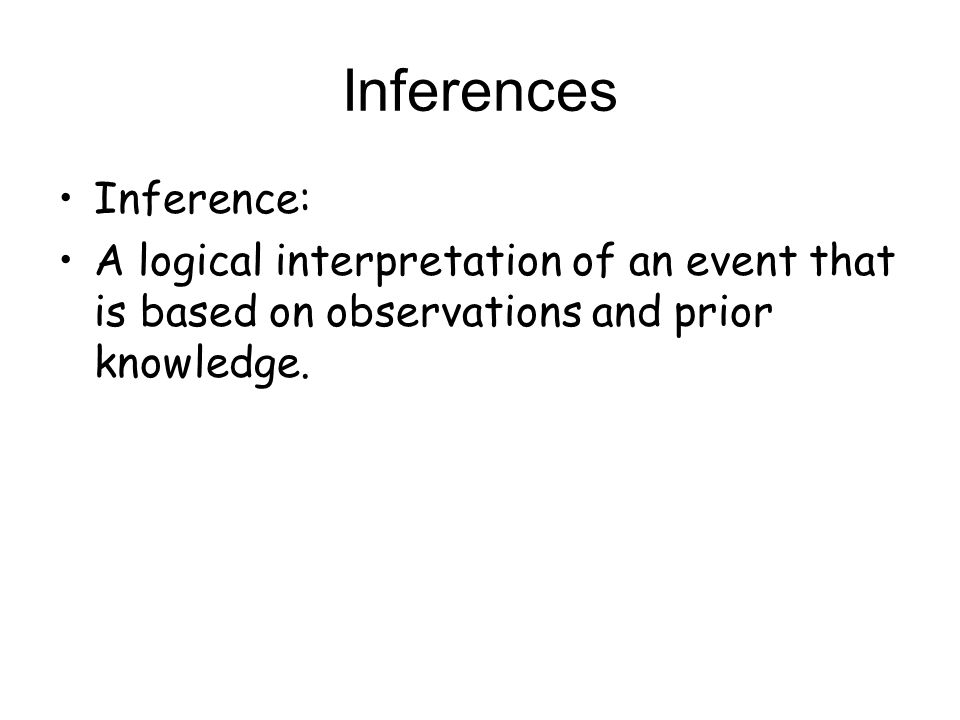 Inferences

• Inference:
• A logical interpretation of an event that is based on observations and prior knowledge.